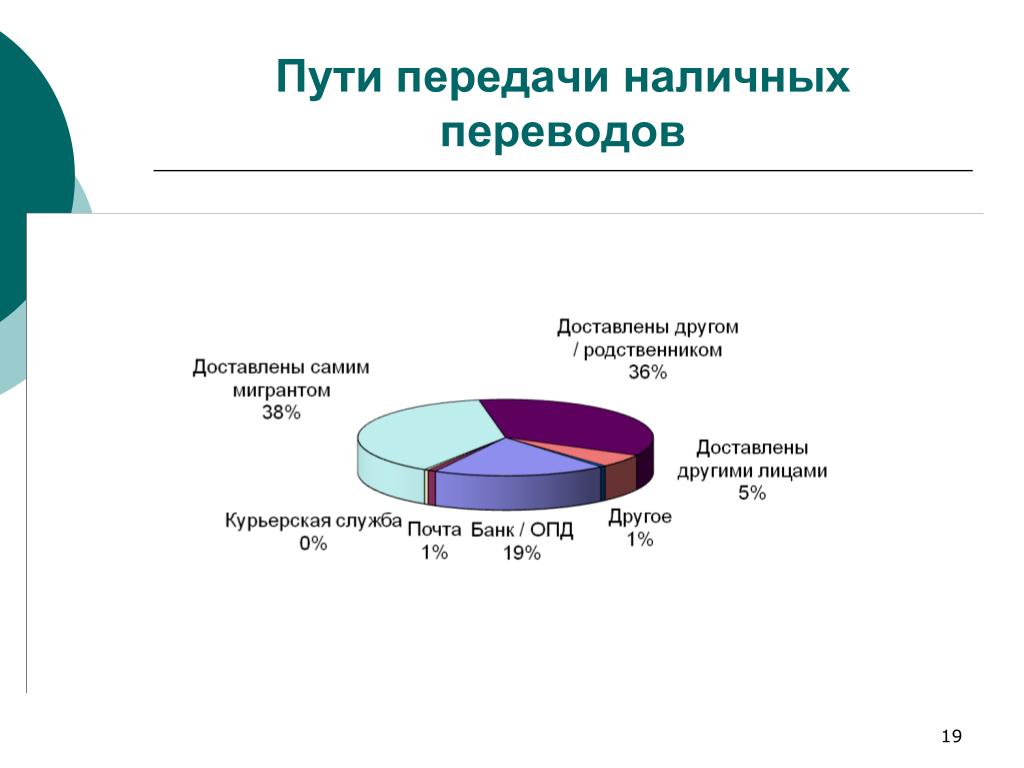 Пути передачи наличных переводов

Доставлены самим мигрантом 38%

Доставлены другом / родственником 36%

Доставлены другими лицами 5%

Курьерская служба 0%

Почта 1%

Банк / ОПД 19%

Другое 1%

19